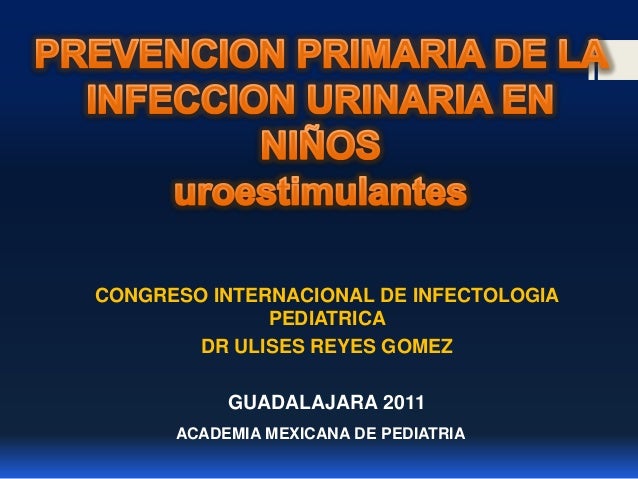 PREVENCION PRIMARIA DE LA INFECCION URINARIA EN NIÑOS
uroestimulantes

CONGRESO INTERNACIONAL DE INFECTOLOGIA PEDIATRICA
DR ULISES REYES GOMEZ

GUADALAJARA 2011
ACADEMIA MEXICANA DE PEDIATRIA